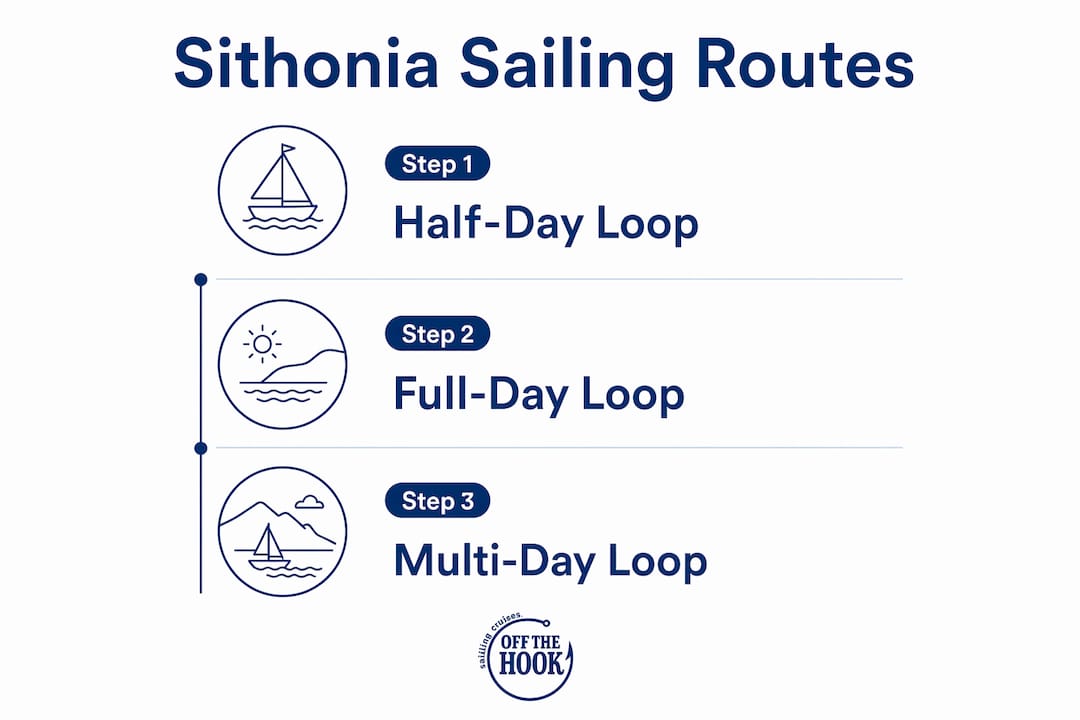 Sithonia Sailing Routes

Step 1
Half-Day Loop

Step 2
Full-Day Loop

Step 3
Multi-Day Loop

sailing cruises.
OFF THE HOOK